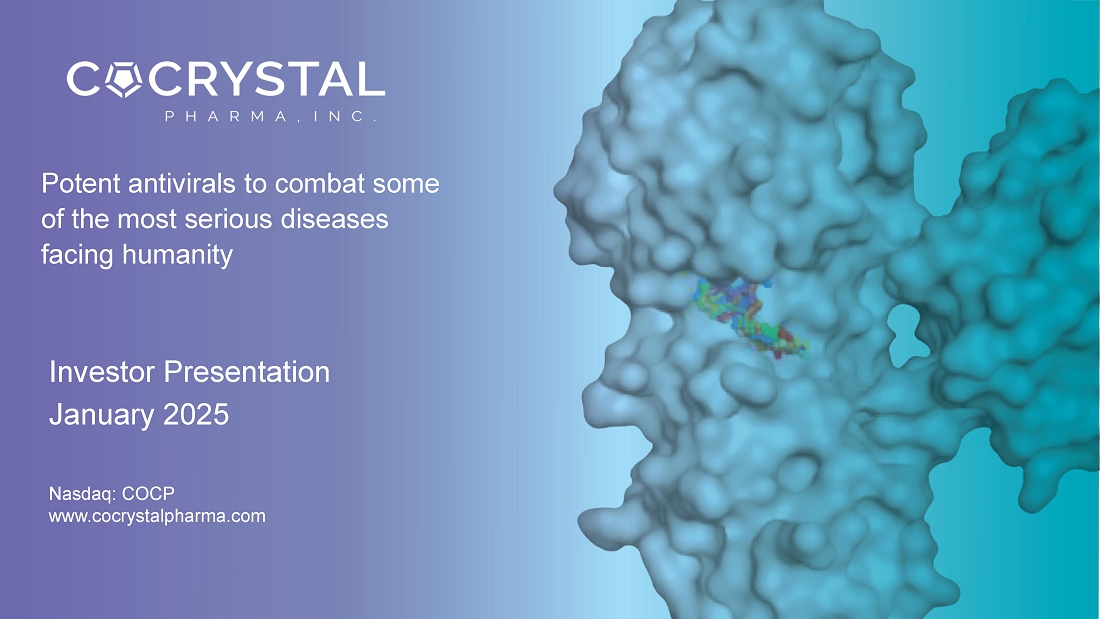 COCRYSTAL
PHARMA, INC.

Potent antivirals to combat some of the most serious diseases facing humanity

Investor Presentation
January 2025

Nasdaq: COCP
www.cocrystalpharma.com